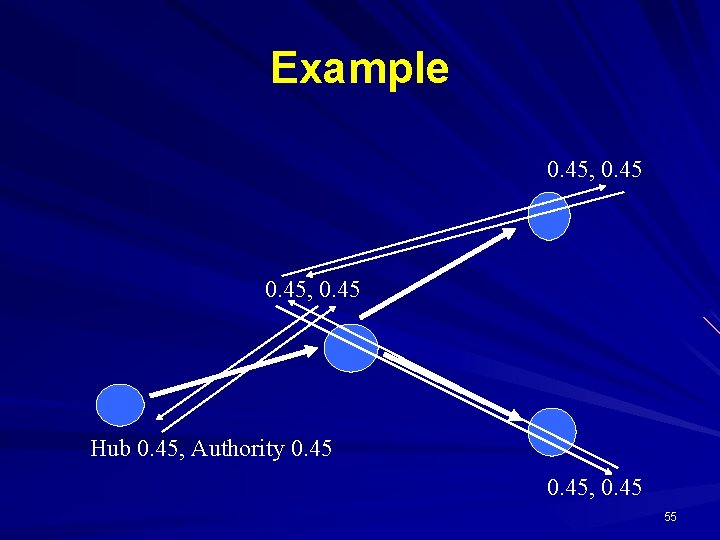 Example

0.45, 0.45

0.45, 0.45

Hub 0.45, Authority 0.45

0.45, 0.45

55